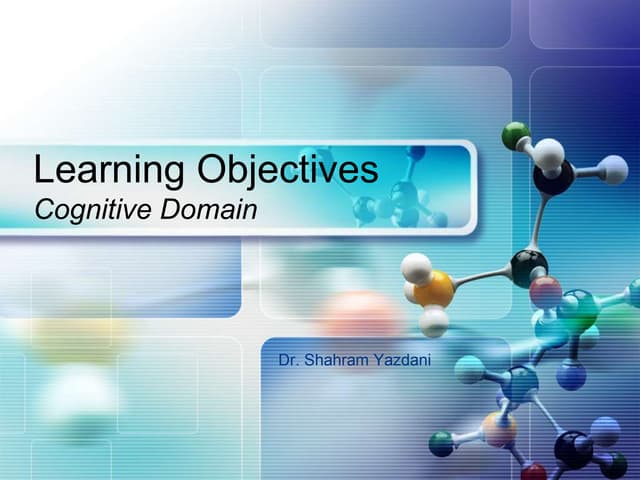 Learning Objectives
Cognitive Domain

Dr. Shahram Yazdani